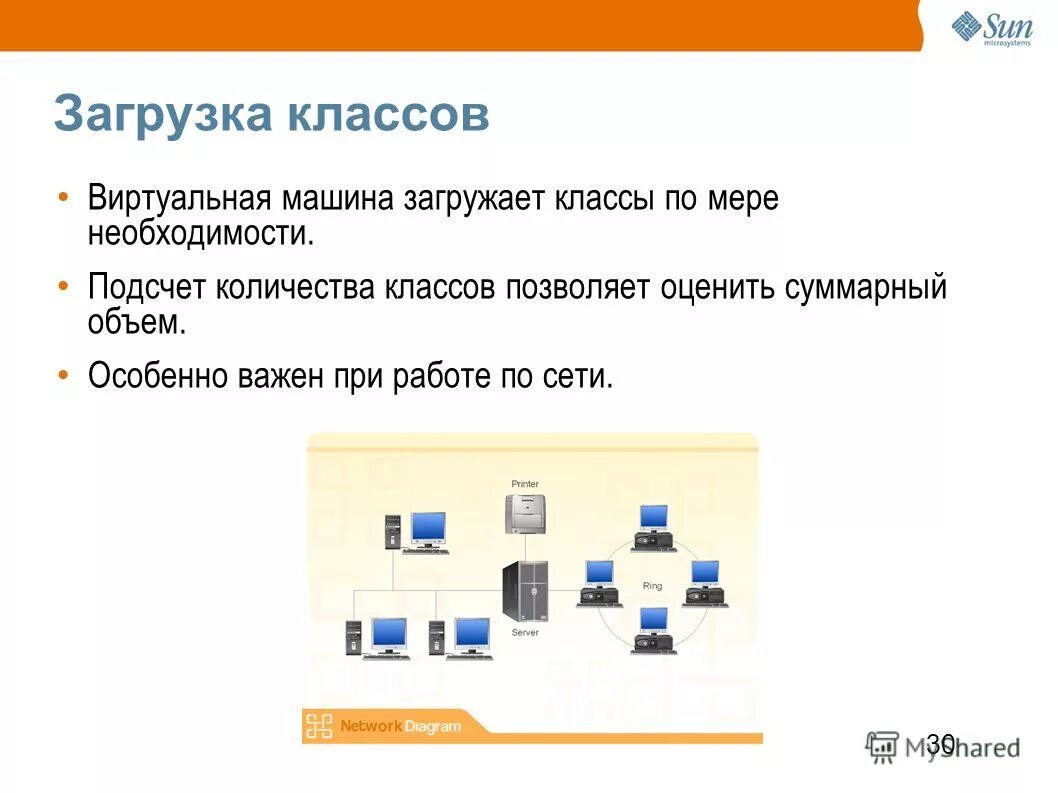 Sun microsystems

Загрузка классов

• Виртуальная машина загружает классы по мере необходимости.

• Подсчет количества классов позволяет оценить суммарный объем.

• Особенно важен при работе по сети.

Printer

Ring

Server

Network Diagram

30

MyShared